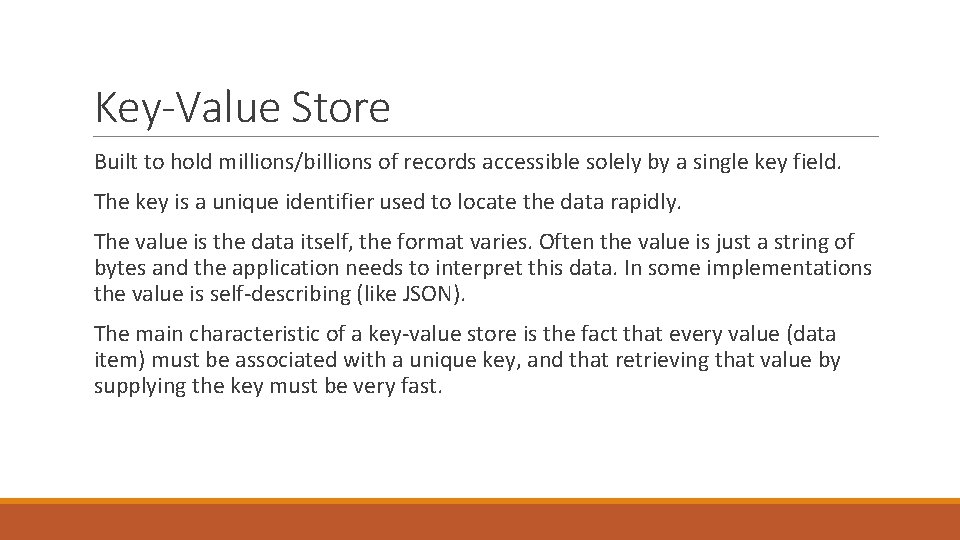 Key-Value Store

Built to hold millions/billions of records accessible solely by a single key field.

The key is a unique identifier used to locate the data rapidly.

The value is the data itself, the format varies. Often the value is just a string of bytes and the application needs to interpret this data. In some implementations the value is self-describing (like JSON).

The main characteristic of a key-value store is the fact that every value (data item) must be associated with a unique key, and that retrieving that value by supplying the key must be very fast.